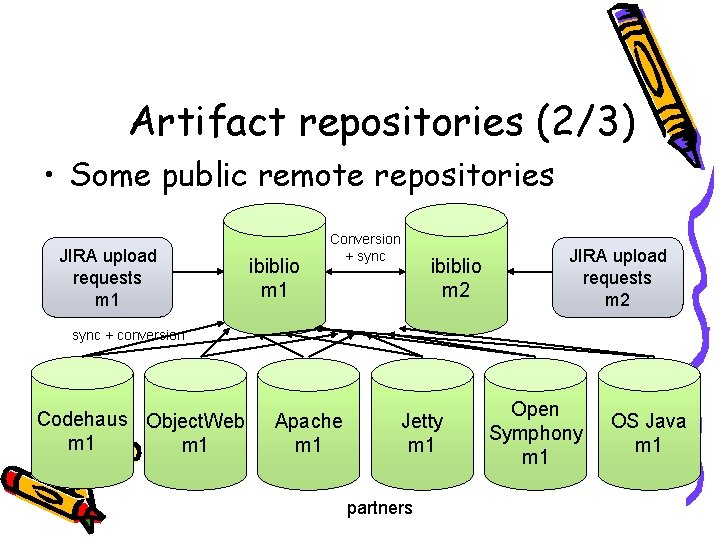 Artifact repositories (2/3)

• Some public remote repositories

JIRA upload requests m1

ibiblio m1

Conversion + sync

ibiblio m2

JIRA upload requests m2

sync + conversion

Codehaus m1

ObjectWeb m1

Apache m1

Jetty m1

Open Symphony m1

OS Java m1

partners